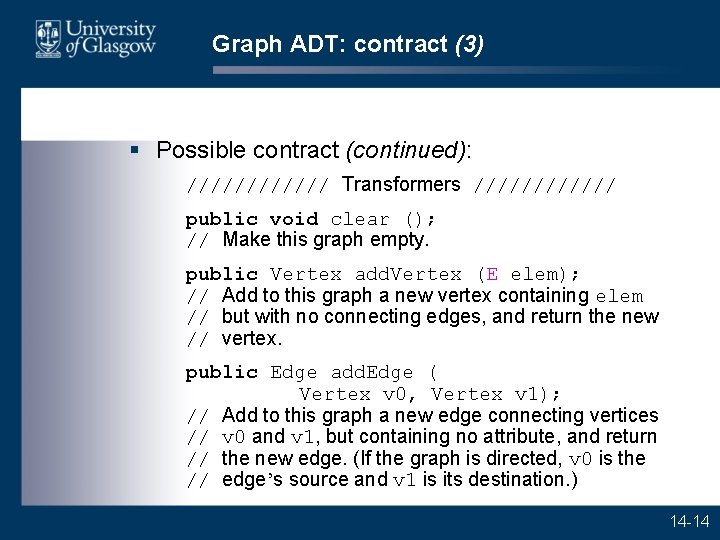 University of Glasgow

Graph ADT: contract (3)

▪ Possible contract (continued):

//////////// Transformers ////////////

public void clear ();
// Make this graph empty.

public Vertex addVertex (E elem);
// Add to this graph a new vertex containing elem
// but with no connecting edges, and return the new
// vertex.

public Edge addEdge (
Vertex v0, Vertex v1);
// Add to this graph a new edge connecting vertices
// v0 and v1, but containing no attribute, and return
// the new edge. (If the graph is directed, v0 is the
// edge's source and v1 is its destination.)

14-14